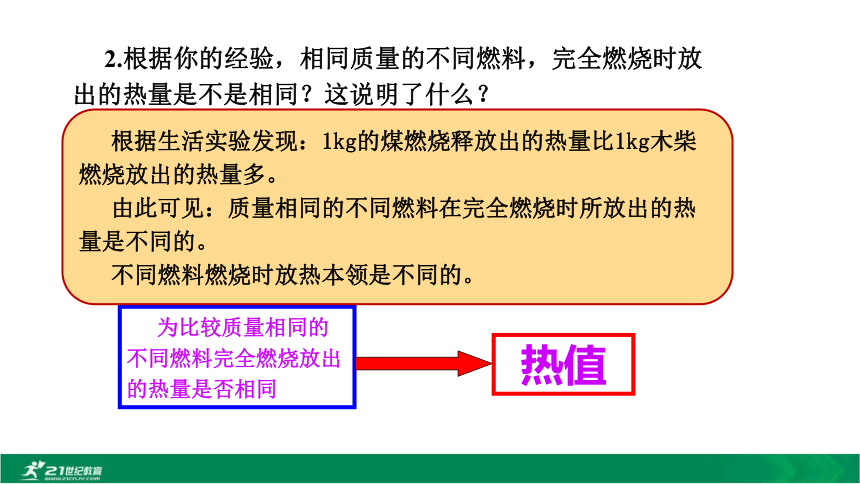 2.根据你的经验，相同质量的不同燃料，完全燃烧时放出的热量是不是相同？这说明了什么？

根据生活实验发现：1kg的煤燃烧释放出的热量比1kg木柴燃烧放出的热量多。

由此可见：质量相同的不同燃料在完全燃烧时所放出的热量是不同的。

不同燃料燃烧时放热本领是不同的。

为比较质量相同的不同燃料完全燃烧放出的热量是否相同

热值

21世纪教育 www.21cnjy.com